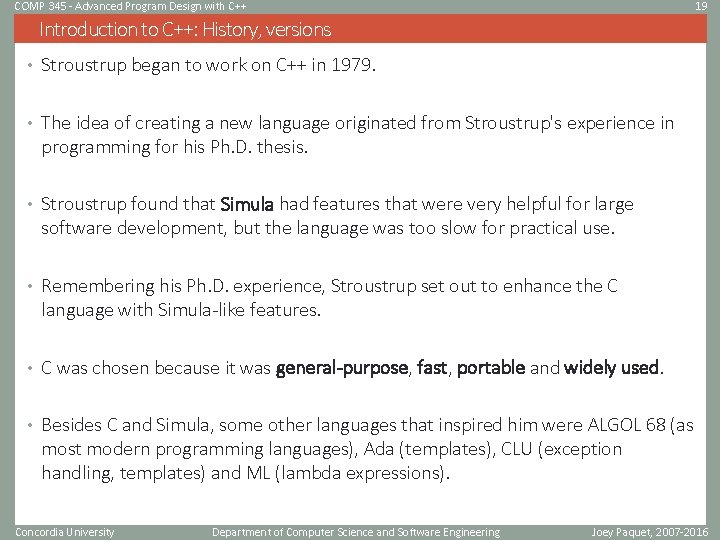 COMP 345 - Advanced Program Design with C++

19

Introduction to C++: History, versions

• Stroustrup began to work on C++ in 1979.

• The idea of creating a new language originated from Stroustrup's experience in programming for his Ph.D. thesis.

• Stroustrup found that Simula had features that were very helpful for large software development, but the language was too slow for practical use.

• Remembering his Ph.D. experience, Stroustrup set out to enhance the C language with Simula-like features.

• C was chosen because it was general-purpose, fast, portable and widely used.

• Besides C and Simula, some other languages that inspired him were ALGOL 68 (as most modern programming languages), Ada (templates), CLU (exception handling, templates) and ML (lambda expressions).

Concordia University

Department of Computer Science and Software Engineering

Joey Paquet, 2007-2016